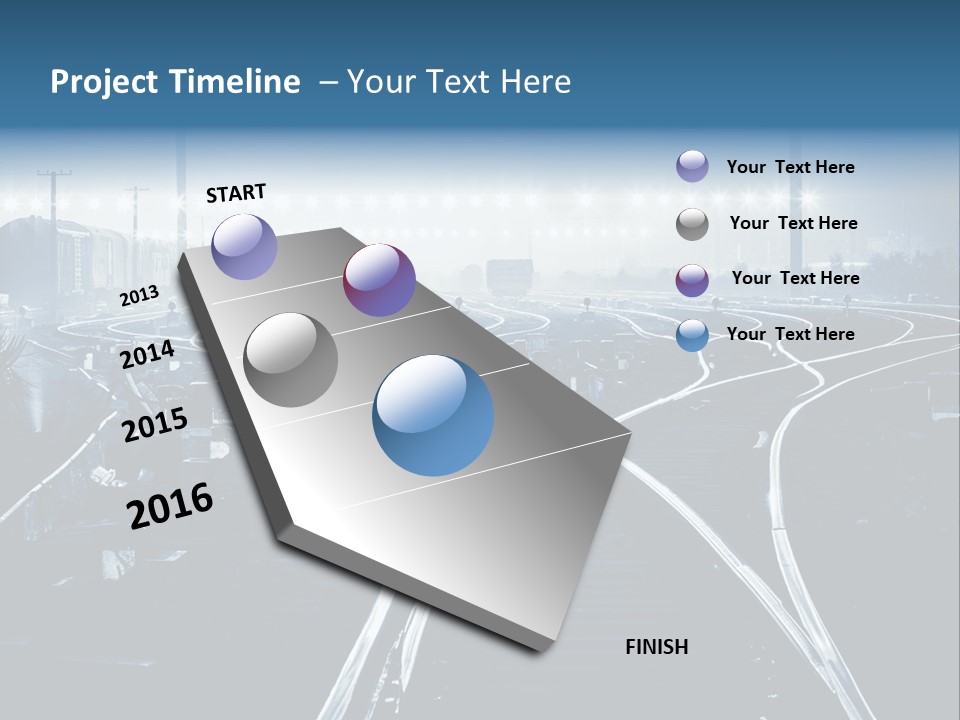 Project Timeline – Your Text Here

START

2013

2014

2015

2016

FINISH

Your Text Here

Your Text Here

Your Text Here

Your Text Here